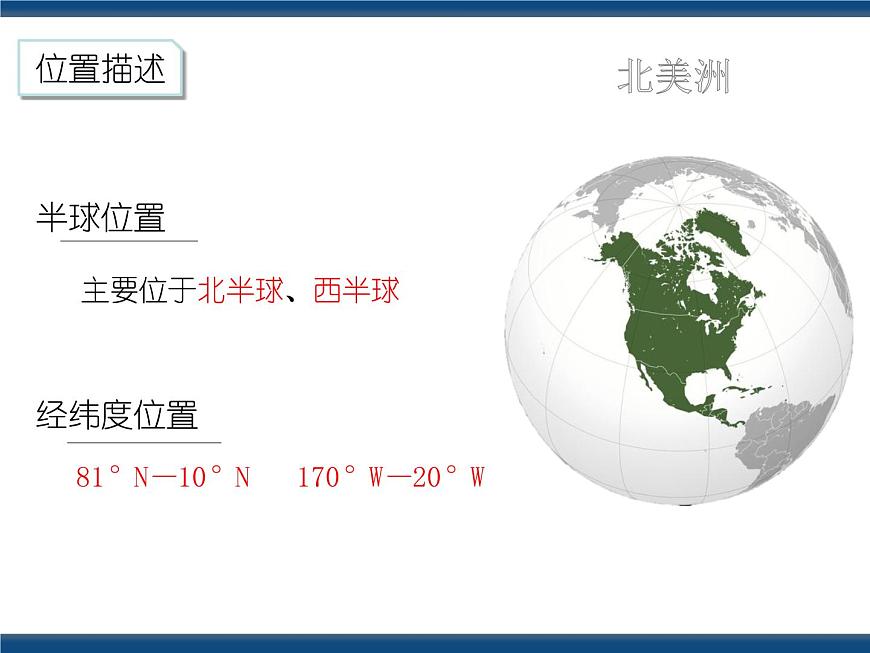 位置描述

北美洲

半球位置

主要位于北半球、西半球

经纬度位置

81°N—10°N　170°W—20°W